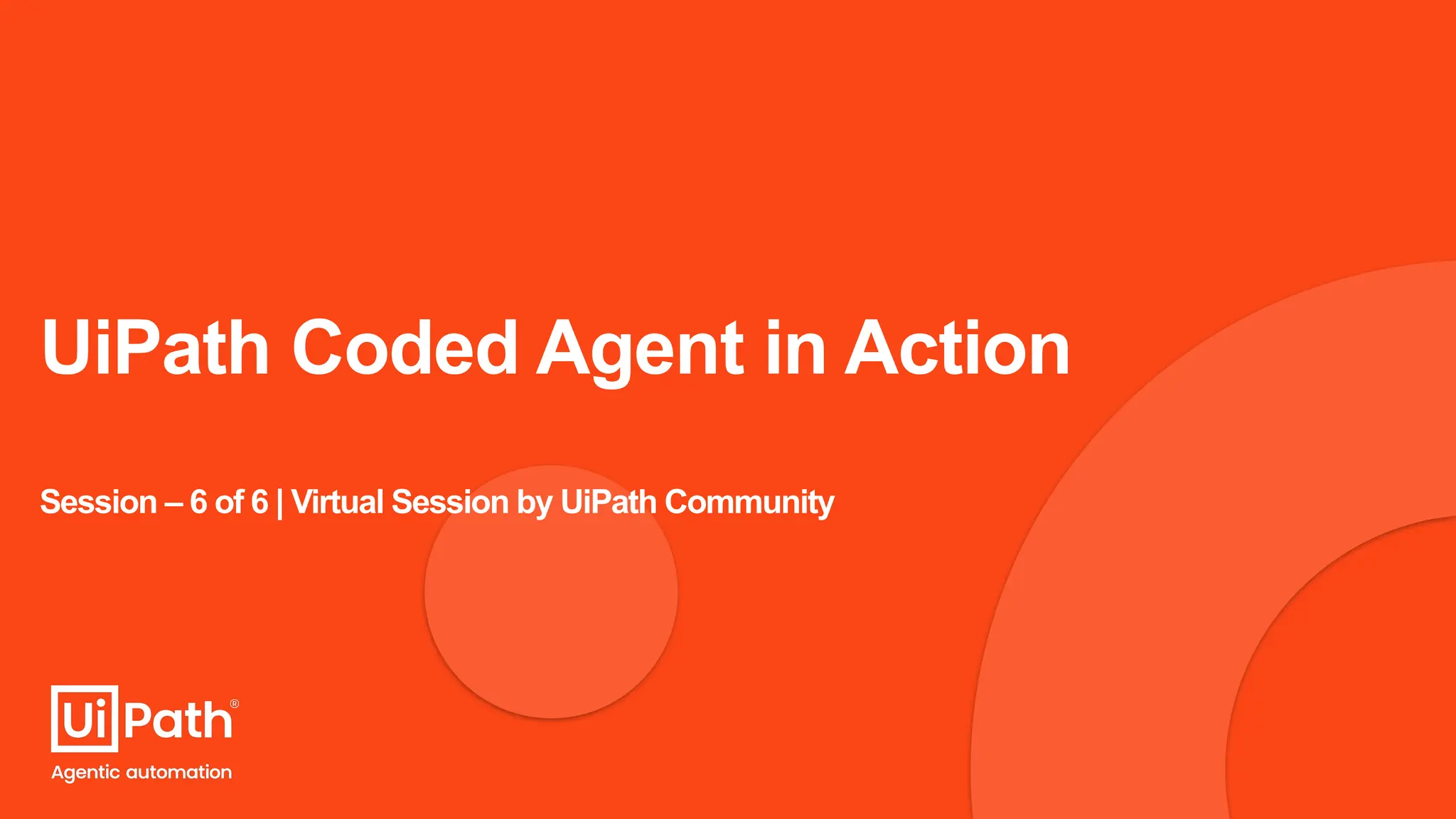 UiPath Coded Agent in Action

Session – 6 of 6 | Virtual Session by UiPath Community

UiPath®
Agentic automation